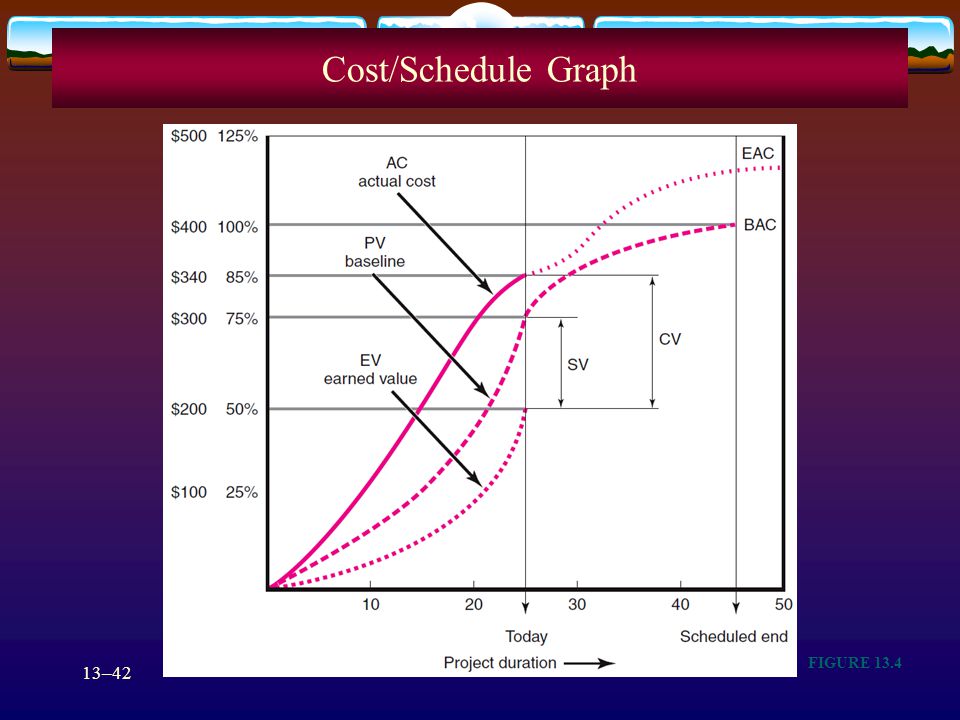 Cost/Schedule Graph

$500 125%
$400 100%
$340 85%
$300 75%
$200 50%
$100 25%

AC
actual cost

PV
baseline

EV
earned value

EAC
BAC
CV
SV

10
20
30
40
50

Today
Scheduled end
Project duration

13–42

FIGURE 13.4